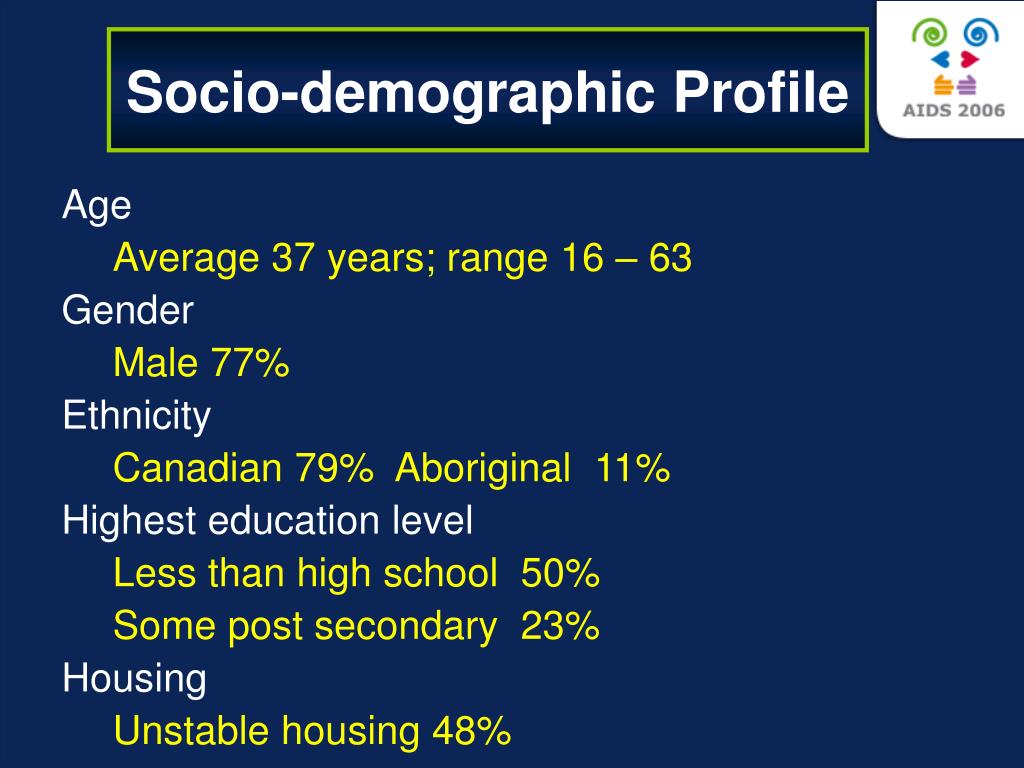 Socio-demographic Profile

AIDS 2006

Age

Average 37 years; range 16 – 63

Gender

Male 77%

Ethnicity

Canadian 79% Aboriginal 11%

Highest education level

Less than high school 50%

Some post secondary 23%

Housing

Unstable housing 48%